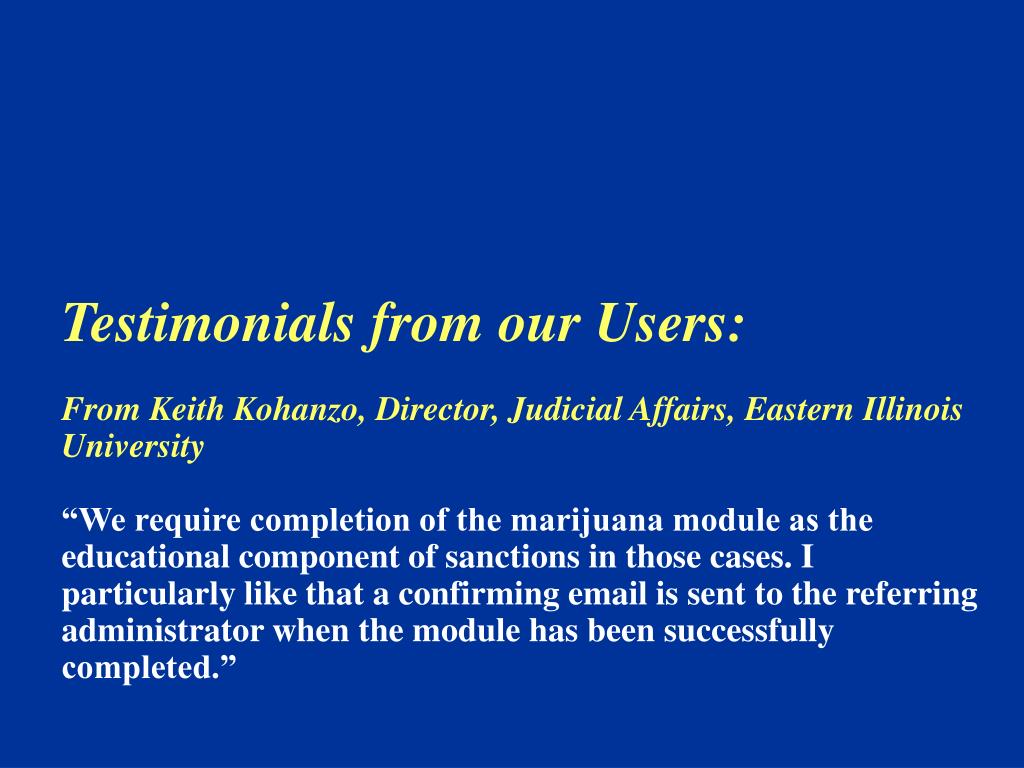 Testimonials from our Users:

From Keith Kohanzo, Director, Judicial Affairs, Eastern Illinois University

“We require completion of the marijuana module as the educational component of sanctions in those cases. I particularly like that a confirming email is sent to the referring administrator when the module has been successfully completed.”